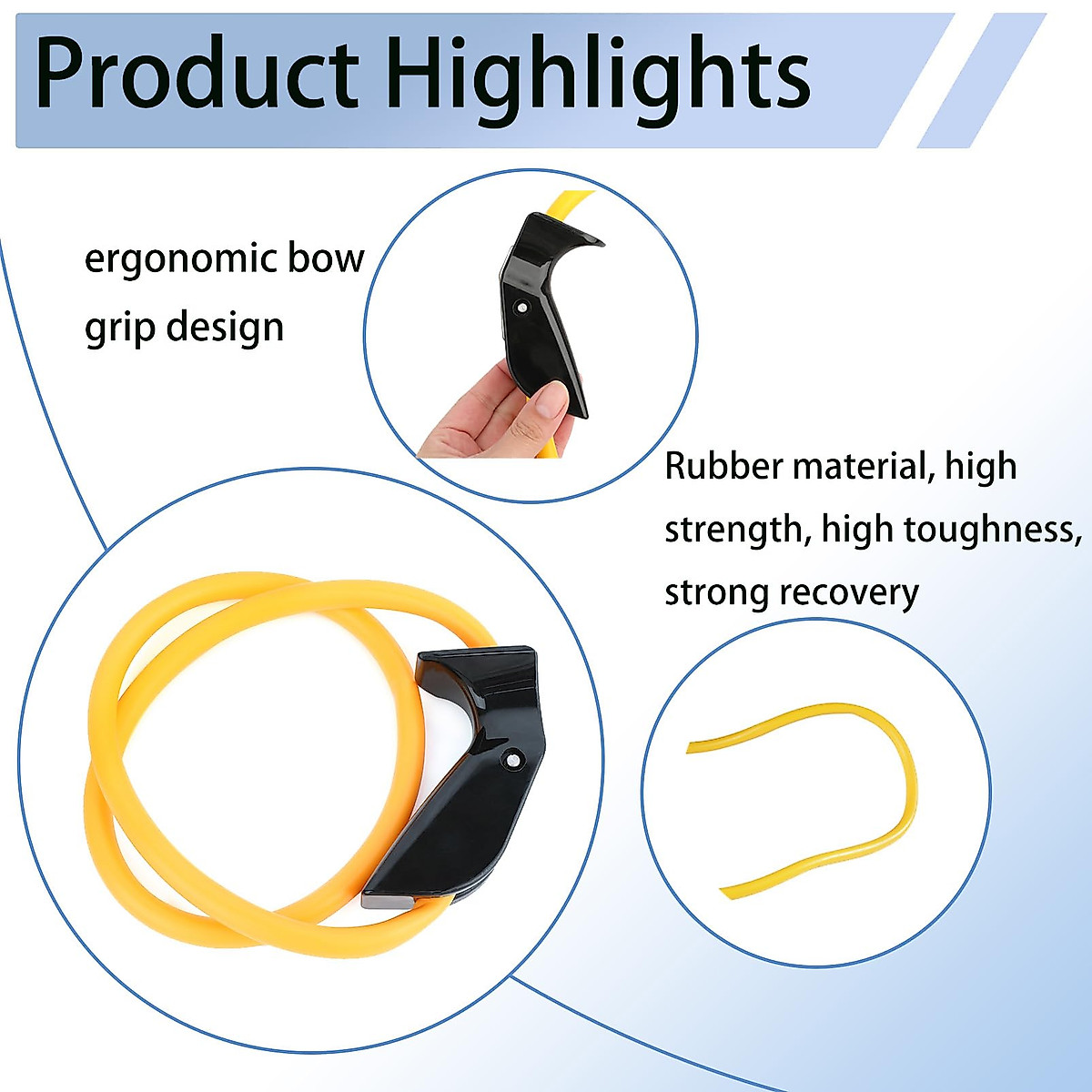 Product Highlights

ergonomic bow grip design

Rubber material, high strength, high toughness, strong recovery